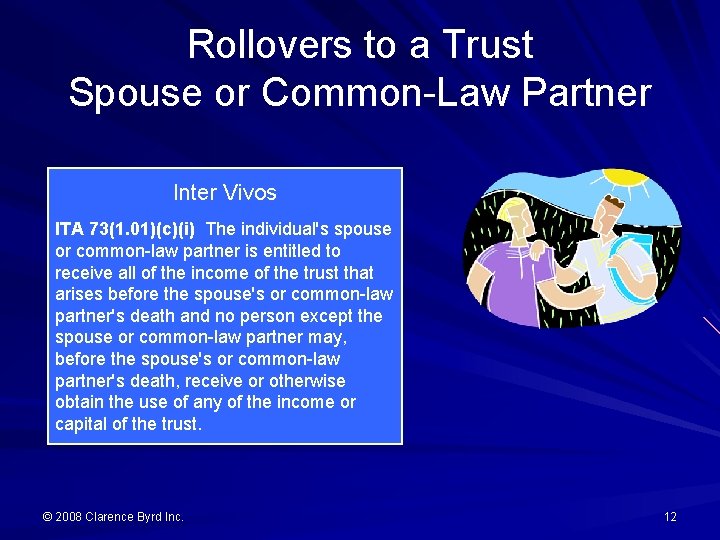 Rollovers to a Trust
Spouse or Common-Law Partner

Inter Vivos

ITA 73(1.01)(c)(i) The individual's spouse or common-law partner is entitled to receive all of the income of the trust that arises before the spouse's or common-law partner's death and no person except the spouse or common-law partner may, before the spouse's or common-law partner's death, receive or otherwise obtain the use of any of the income or capital of the trust.

© 2008 Clarence Byrd Inc.

12